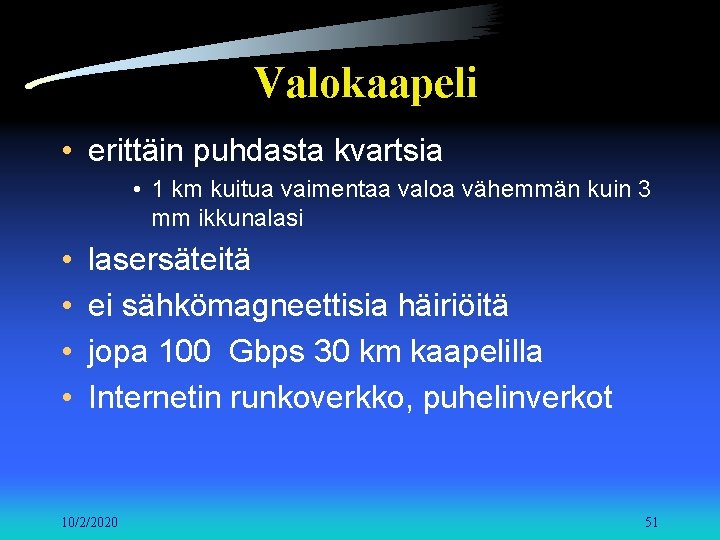 Valokaapeli

• erittäin puhdasta kvartsia
  • 1 km kuitua vaimentaa valoa vähemmän kuin 3 mm ikkunalasi

• lasersäteitä
• ei sähkömagneettisia häiriöitä
• jopa 100 Gbps 30 km kaapelilla
• Internetin runkoverkko, puhelinverkot

10/2/2020

51